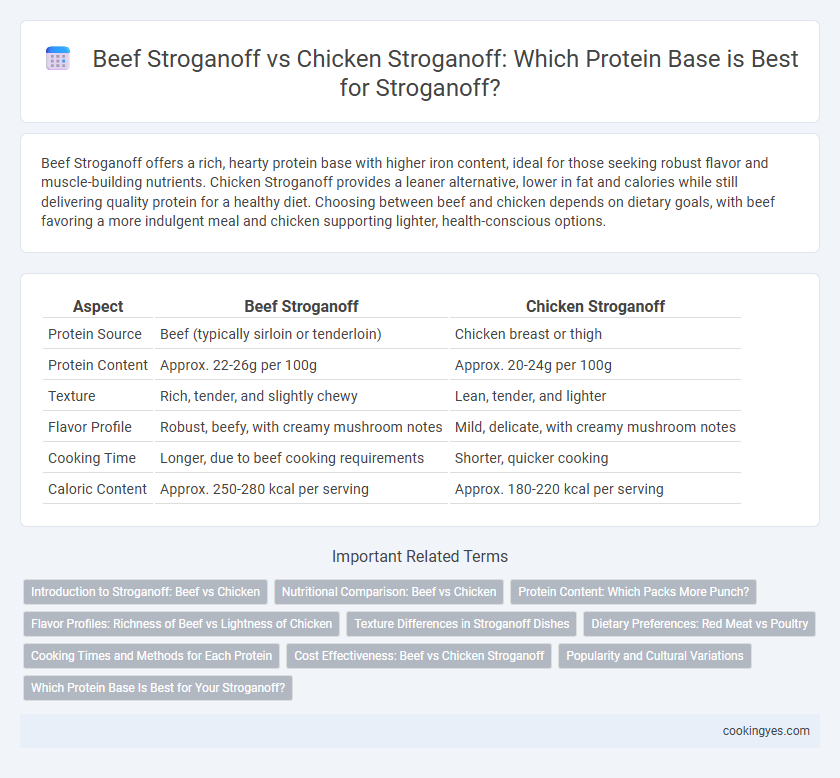 Beef Stroganoff vs Chicken Stroganoff: Which Protein Base is Best for Stroganoff?

Beef Stroganoff offers a rich, hearty protein base with higher iron content, ideal for those seeking robust flavor and muscle-building nutrients. Chicken Stroganoff provides a leaner alternative, lower in fat and calories while still delivering quality protein for a healthy diet. Choosing between beef and chicken depends on dietary goals, with beef favoring a more indulgent meal and chicken supporting lighter, health-conscious options.

| Aspect | Beef Stroganoff | Chicken Stroganoff |
|---|---|---|
| Protein Source | Beef (typically sirloin or tenderloin) | Chicken breast or thigh |
| Protein Content | Approx. 22-26g per 100g | Approx. 20-24g per 100g |
| Texture | Rich, tender, and slightly chewy | Lean, tender, and lighter |
| Flavor Profile | Robust, beefy, with creamy mushroom notes | Mild, delicate, with creamy mushroom notes |
| Cooking Time | Longer, due to beef cooking requirements | Shorter, quicker cooking |
| Caloric Content | Approx. 250-280 kcal per serving | Approx. 180-220 kcal per serving |

Important Related Terms

Introduction to Stroganoff: Beef vs Chicken
Nutritional Comparison: Beef vs Chicken
Protein Content: Which Packs More Punch?
Flavor Profiles: Richness of Beef vs Lightness of Chicken
Texture Differences in Stroganoff Dishes
Dietary Preferences: Red Meat vs Poultry
Cooking Times and Methods for Each Protein
Cost Effectiveness: Beef vs Chicken Stroganoff
Popularity and Cultural Variations
Which Protein Base Is Best for Your Stroganoff?

cookingyes.com